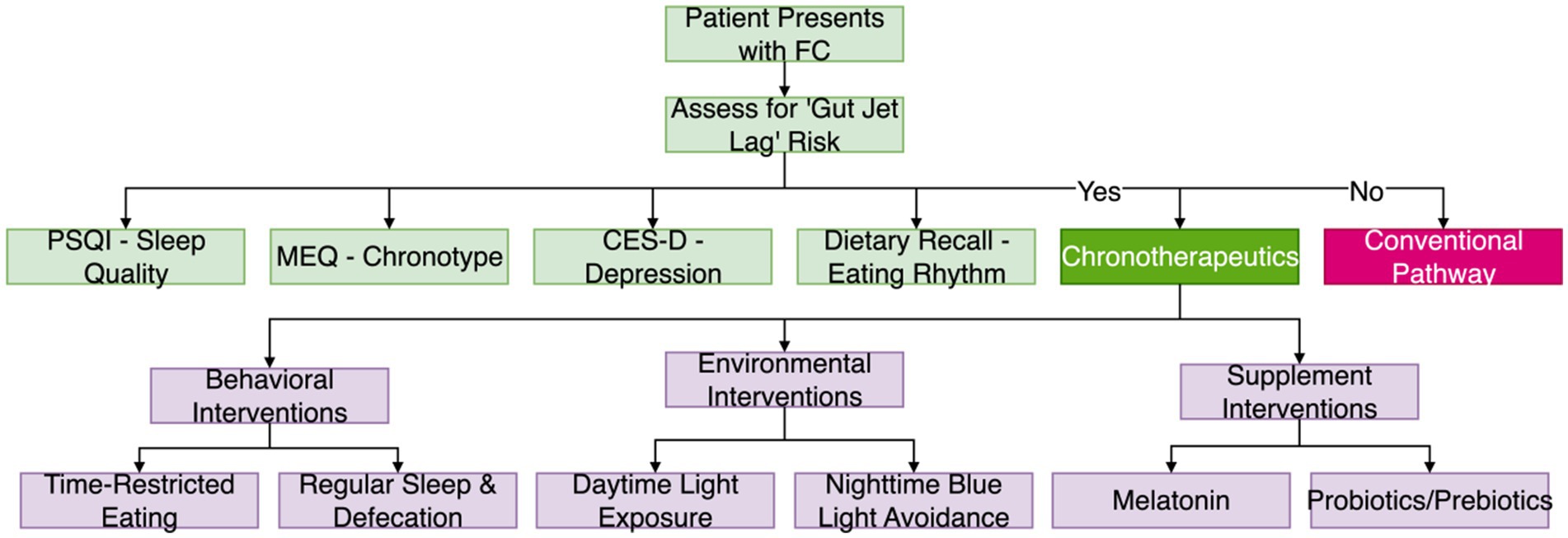 Patient Presents with FC

Assess for 'Gut Jet Lag' Risk

Yes

No

PSQI - Sleep Quality

MEQ - Chronotype

CES-D - Depression

Dietary Recall - Eating Rhythm

Chronotherapeutics

Conventional Pathway

Behavioral Interventions

Environmental Interventions

Supplement Interventions

Time-Restricted Eating

Regular Sleep & Defecation

Daytime Light Exposure

Nighttime Blue Light Avoidance

Melatonin

Probiotics/Prebiotics